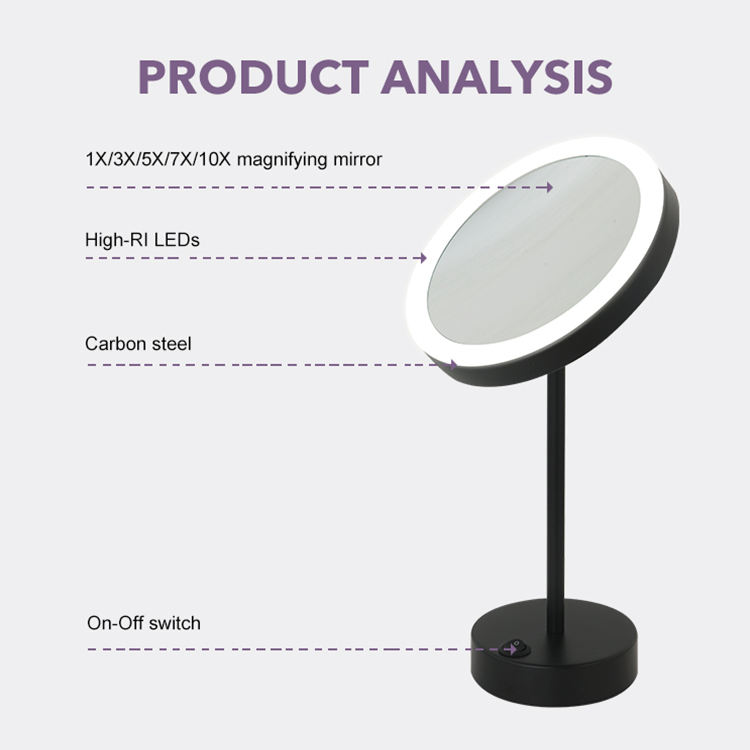 PRODUCT ANALYSIS

1X/3X/5X/7X/10X magnifying mirror

High-RI LEDs

Carbon steel

On-Off switch